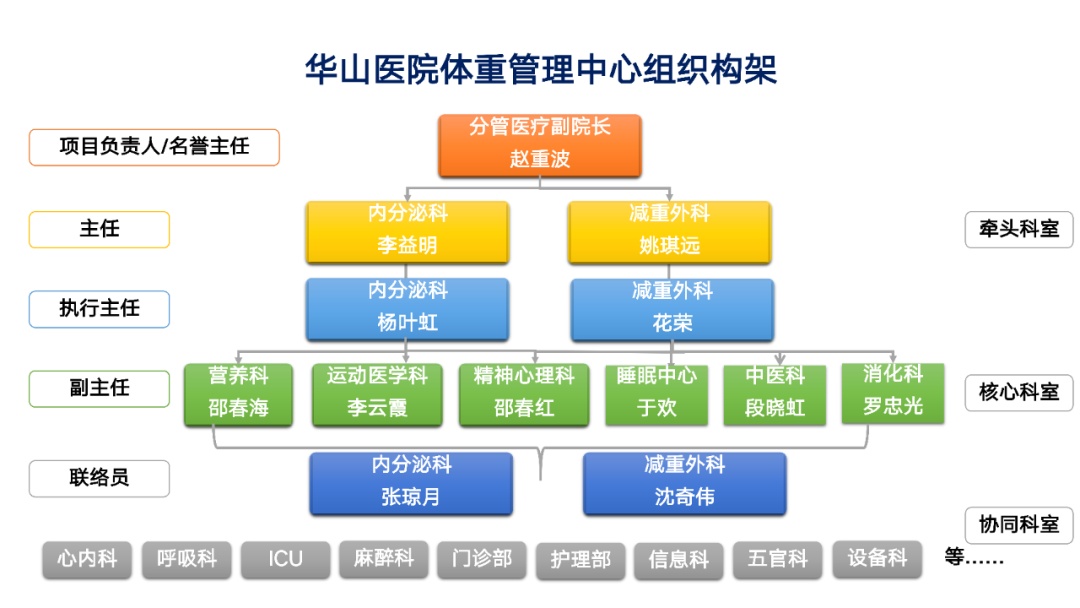 华山医院体重管理中心组织构架

项目负责人/名誉主任

分管医疗副院长
赵重波

主任

内分泌科
李益明

减重外科
姚琪远

牵头科室

执行主任

内分泌科
杨叶虹

减重外科
花荣

副主任

营养科
邵春海

运动医学科
李云霞

精神心理科
邵春红

睡眠中心
于欢

中医科
段晓虹

消化科
罗忠光

核心科室

联络员

内分泌科
张琼月

减重外科
沈奇伟

协同科室

心内科 呼吸科 ICU 麻醉科 门诊部 护理部 信息科 五官科 设备科 等……